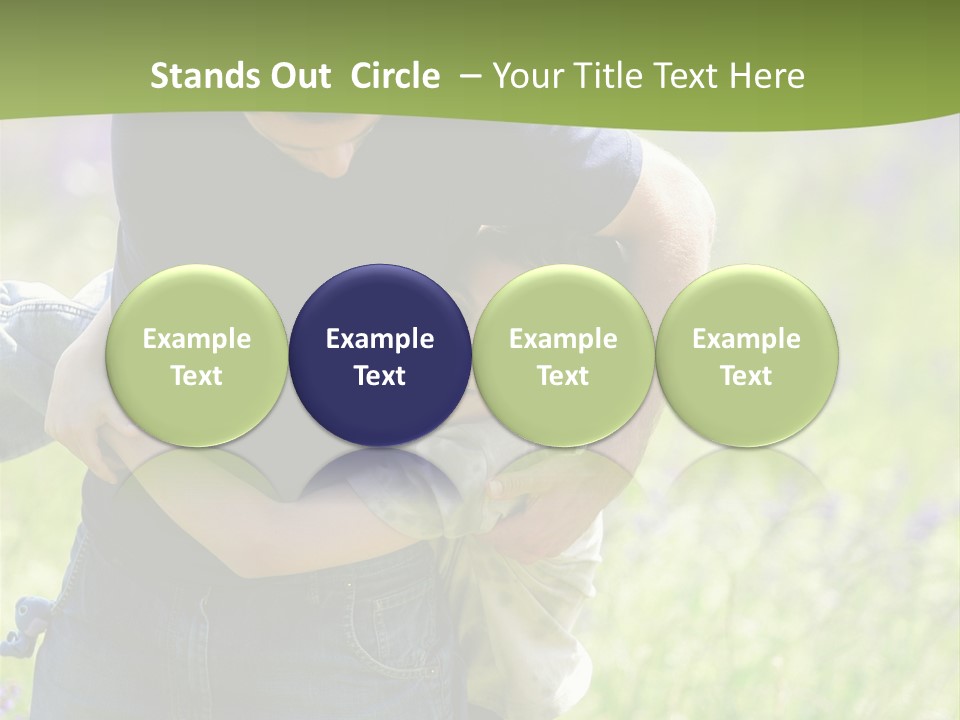 Stands Out Circle – Your Title Text Here

Example Text

Example Text

Example Text

Example Text